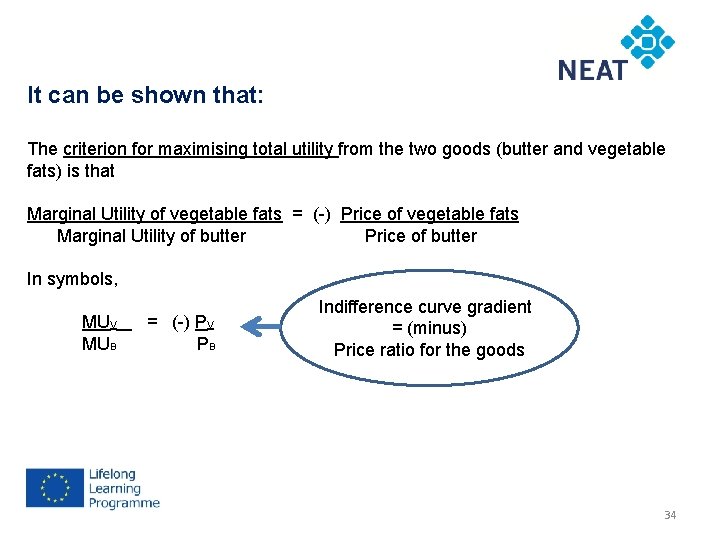 NEAT

It can be shown that:

The criterion for maximising total utility from the two goods (butter and vegetable fats) is that

$\frac{\text{Marginal Utility of vegetable fats}}{\text{Marginal Utility of butter}} = (-) \frac{\text{Price of vegetable fats}}{\text{Price of butter}}$

In symbols,

$\frac{MU_V}{MU_B} = (-) \frac{P_V}{P_B}$

Indifference curve gradient = (minus) Price ratio for the goods

Lifelong Learning Programme

34